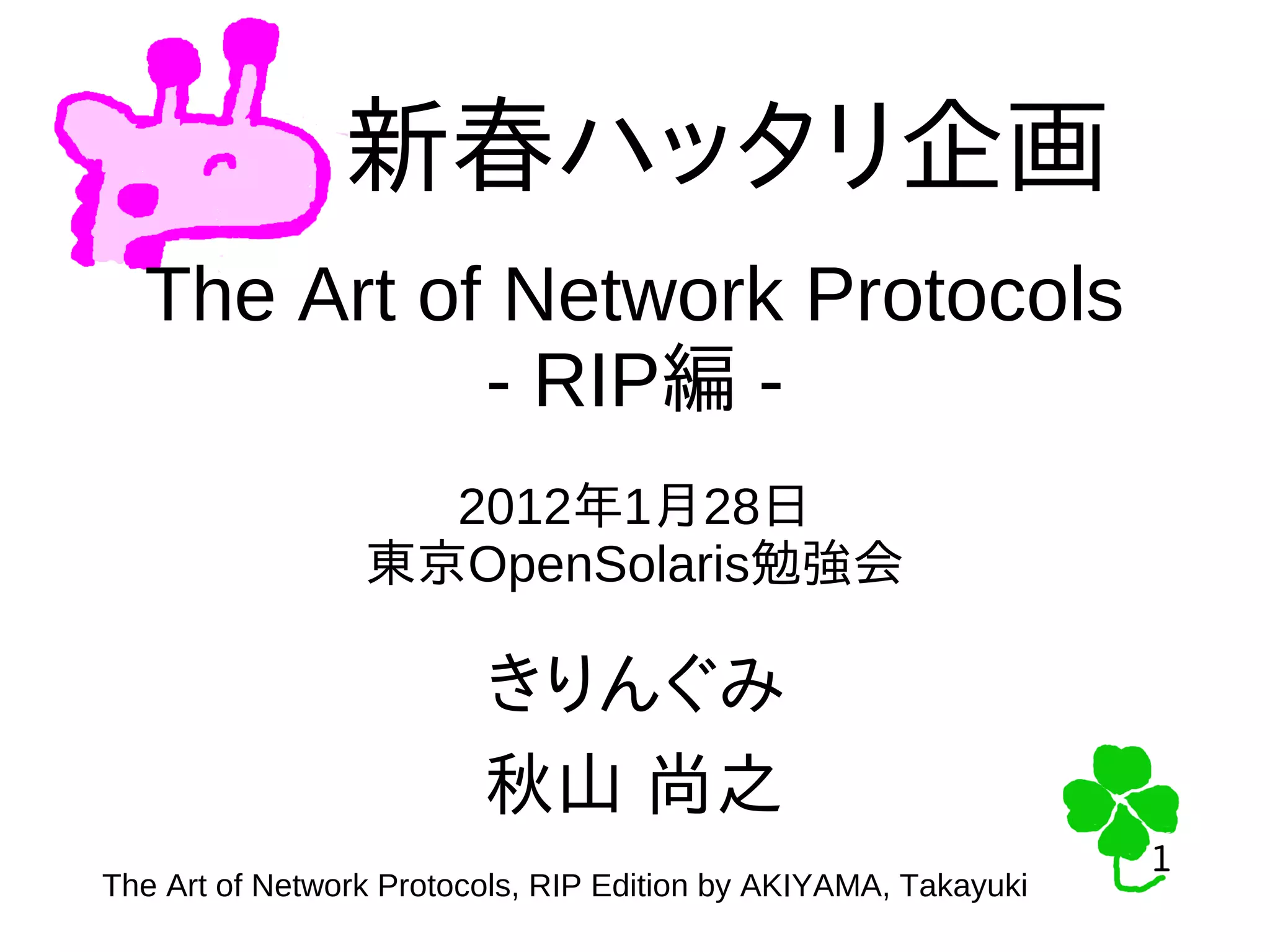 新春ハッタリ企画

The Art of Network Protocols
- RIP編 -

2012年1月28日
東京OpenSolaris勉強会

きりんぐみ
秋山 尚之

The Art of Network Protocols, RIP Edition by AKIYAMA, Takayuki

1